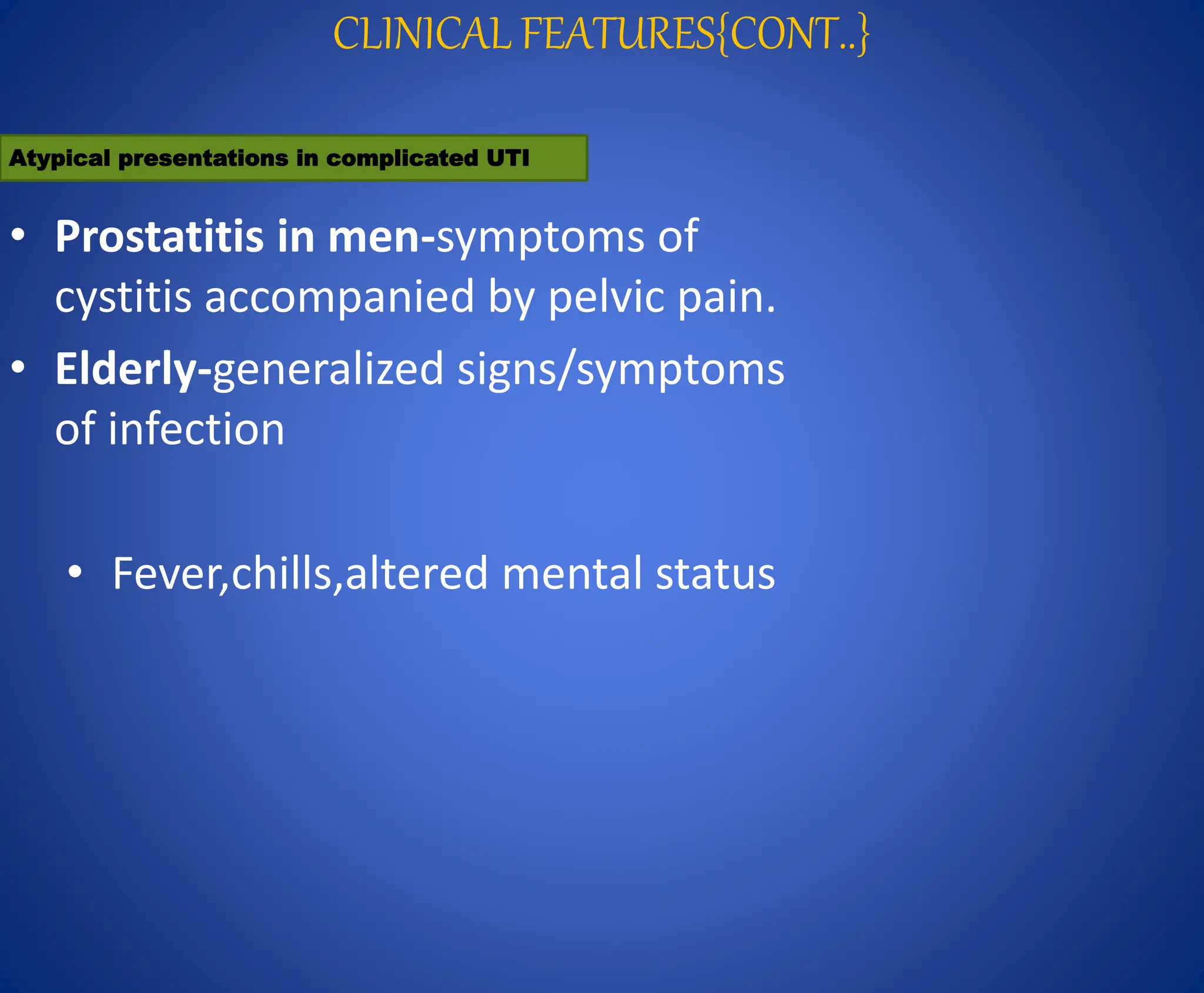 CLINICAL FEATURES{CONT..}

Atypical presentations in complicated UTI

• Prostatitis in men-symptoms of cystitis accompanied by pelvic pain.

• Elderly-generalized signs/symptoms of infection

• Fever,chills,altered mental status